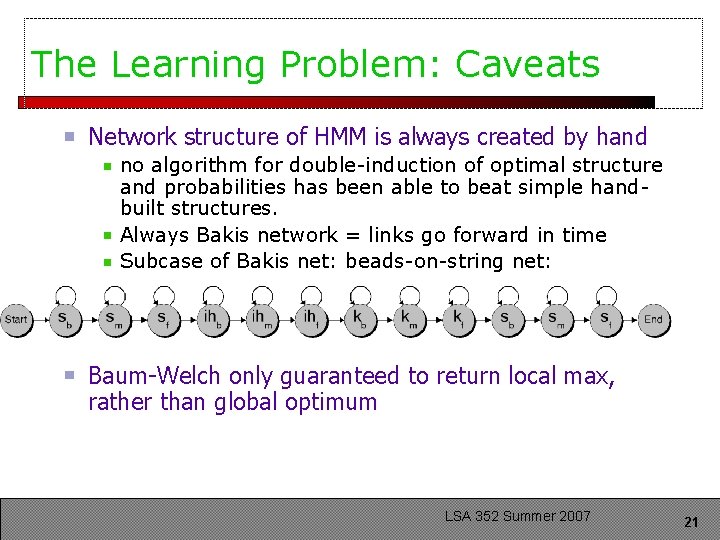 The Learning Problem: Caveats

Network structure of HMM is always created by hand

no algorithm for double-induction of optimal structure and probabilities has been able to beat simple hand-built structures.

Always Bakis network = links go forward in time

Subcase of Bakis net: beads-on-string net:

Start $s_b$ $s_m$ $s_f$ $ih_b$ $ih_m$ $ih_f$ $k_b$ $k_m$ $k_f$ $s_b$ $s_m$ $s_f$ End

Baum-Welch only guaranteed to return local max, rather than global optimum

LSA 352 Summer 2007

21